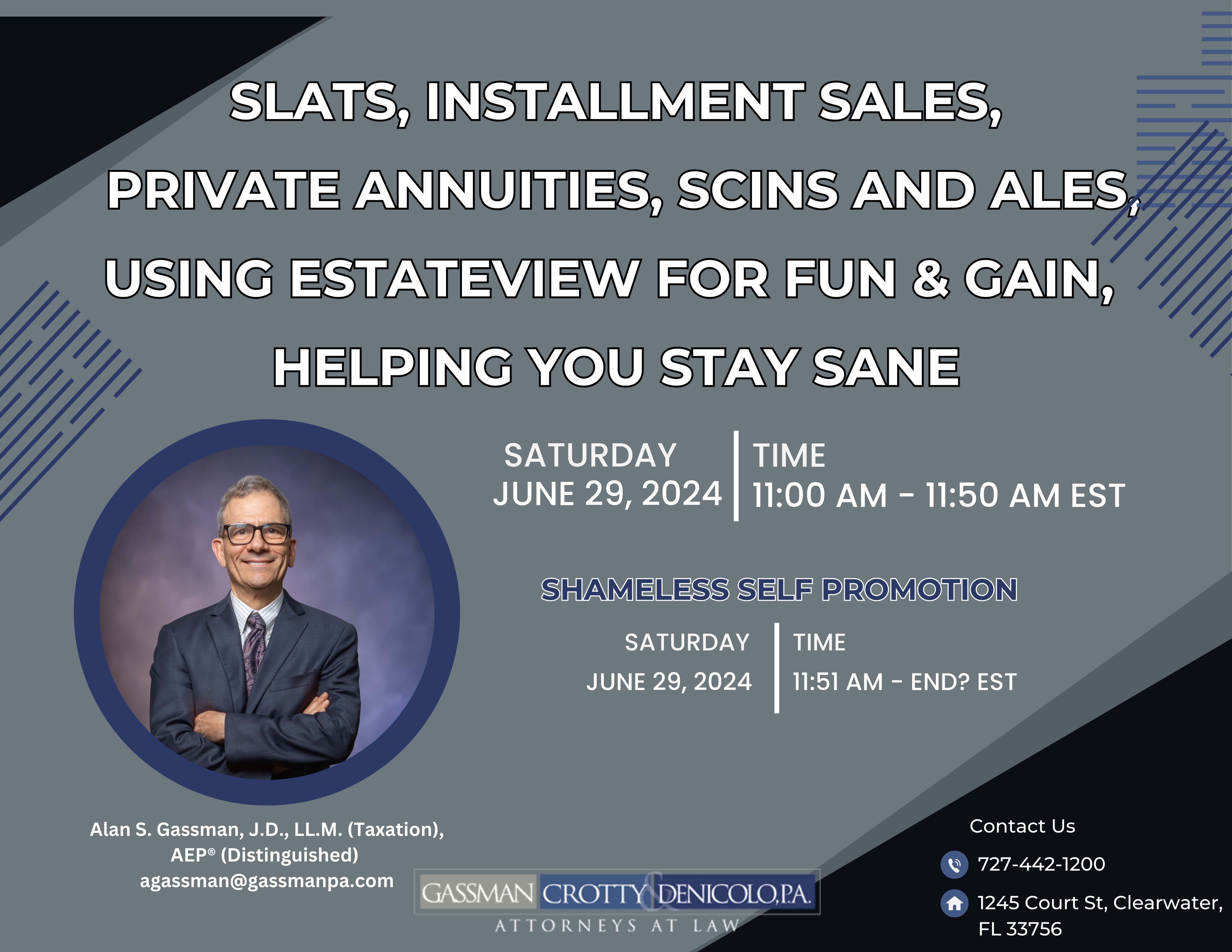 SLATS, INSTALLMENT SALES, PRIVATE ANNUITIES, SCINS AND ALES, USING ESTATEVIEW FOR FUN & GAIN, HELPING YOU STAY SANE

SATURDAY
JUNE 29, 2024

TIME
11:00 AM - 11:50 AM EST

SHAMELESS SELF PROMOTION

SATURDAY
JUNE 29, 2024

TIME
11:51 AM - END? EST

Alan S. Gassman, J.D., LL.M. (Taxation), AEP® (Distinguished)
agassman@gassmanpa.com

GASSMAN CROTTY & DENICOLO, P.A.
ATTORNEYS AT LAW

Contact Us
727-442-1200
1245 Court St, Clearwater, FL 33756